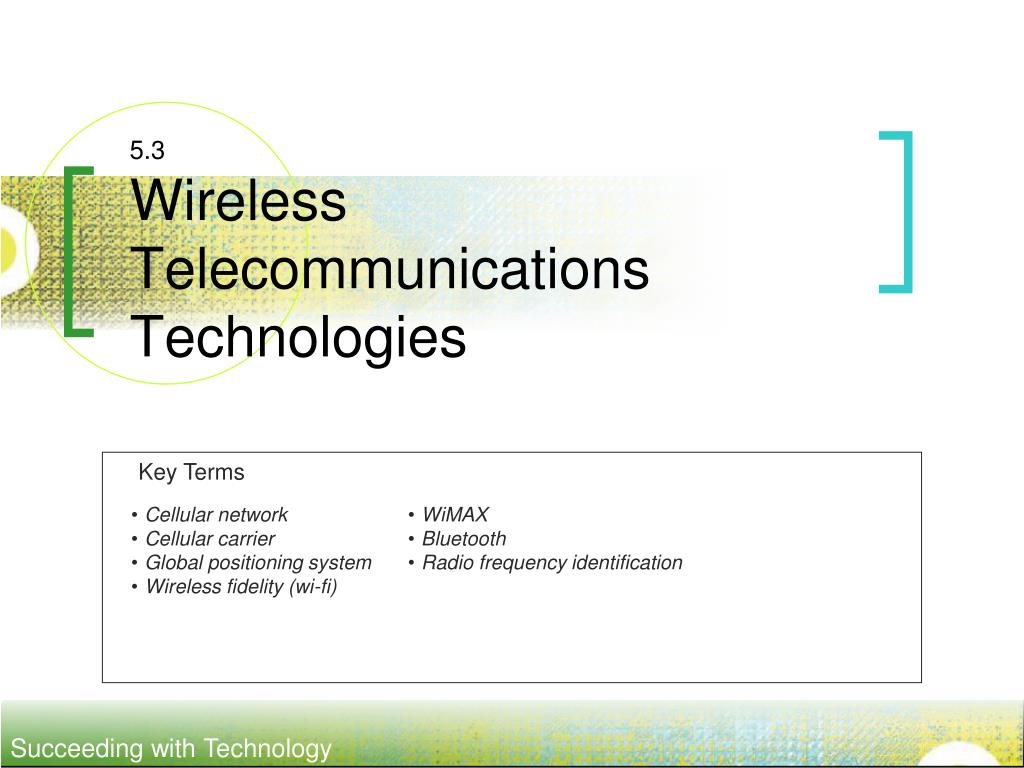 5.3

Wireless Telecommunications Technologies

Key Terms

• Cellular network
• Cellular carrier
• Global positioning system
• Wireless fidelity (wi-fi)

• WiMAX
• Bluetooth
• Radio frequency identification

Succeeding with Technology